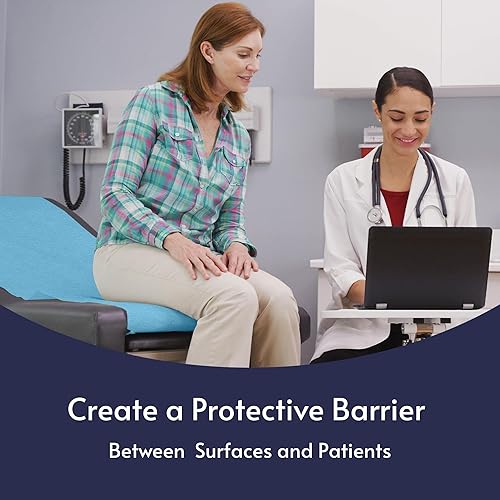 Create a Protective Barrier

Between Surfaces and Patients